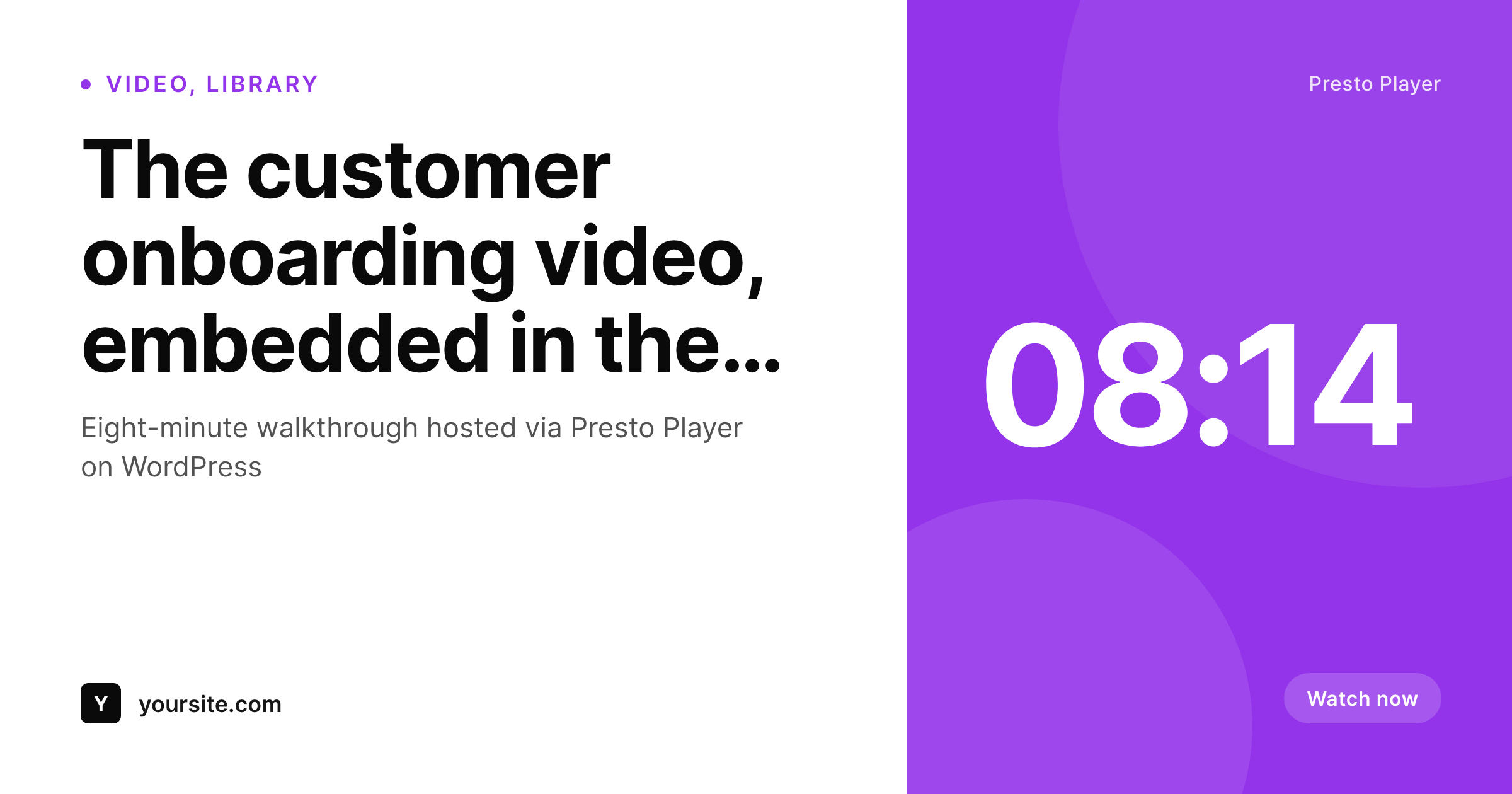 VIDEO, LIBRARY

The customer onboarding video, embedded in the...

Eight-minute walkthrough hosted via Presto Player on WordPress

Y yoursite.com

Presto Player

08:14

Watch now